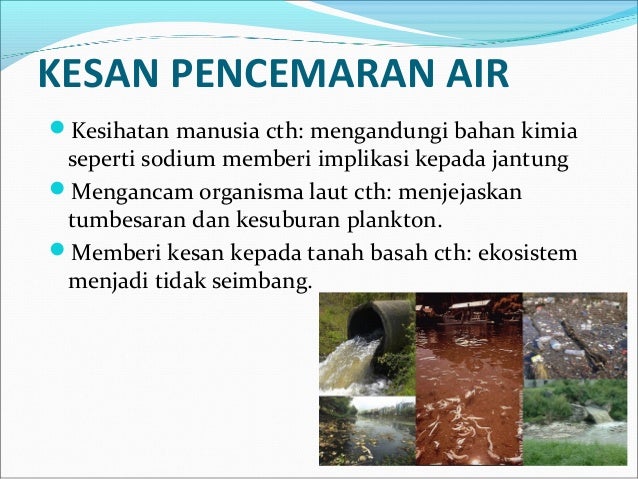 KESAN PENCEMARAN AIR

Kesihatan manusia cth: mengandungi bahan kimia seperti sodium memberi implikasi kepada jantung

Mengancam organisma laut cth: menjejaskan tumbesaran dan kesuburan plankton.

Memberi kesan kepada tanah basah cth: ekosistem menjadi tidak seimbang.